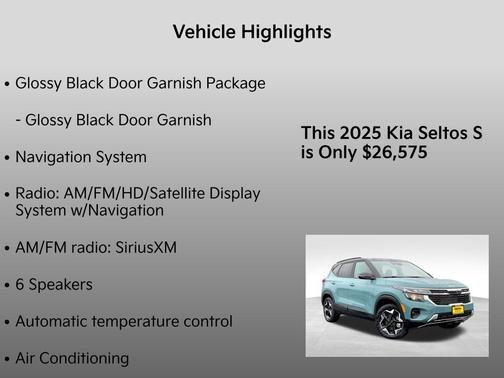 Vehicle Highlights

• Glossy Black Door Garnish Package

- Glossy Black Door Garnish

• Navigation System

• Radio: AM/FM/HD/Satellite Display System w/Navigation

• AM/FM radio: SiriusXM

• 6 Speakers

• Automatic temperature control

• Air Conditioning

This 2025 Kia Seltos S is Only $26,575